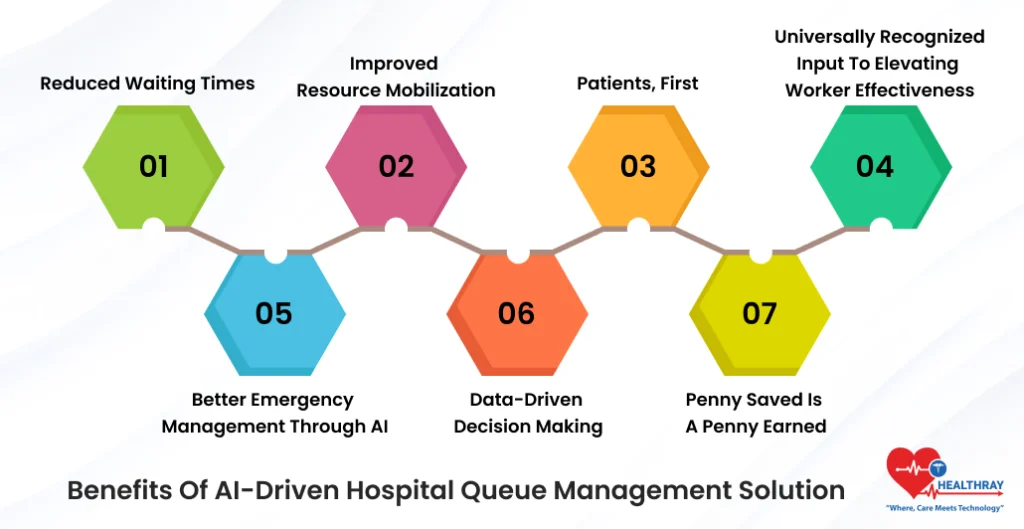 Reduced Waiting Times

01

Improved Resource Mobilization

02

Patients, First

03

Universally Recognized Input To Elevating Worker Effectiveness

04

05

Better Emergency Management Through AI

06

Data-Driven Decision Making

07

Penny Saved Is A Penny Earned

Benefits Of AI-Driven Hospital Queue Management Solution

HEALTHRAY
"Where, Care Meets Technology"